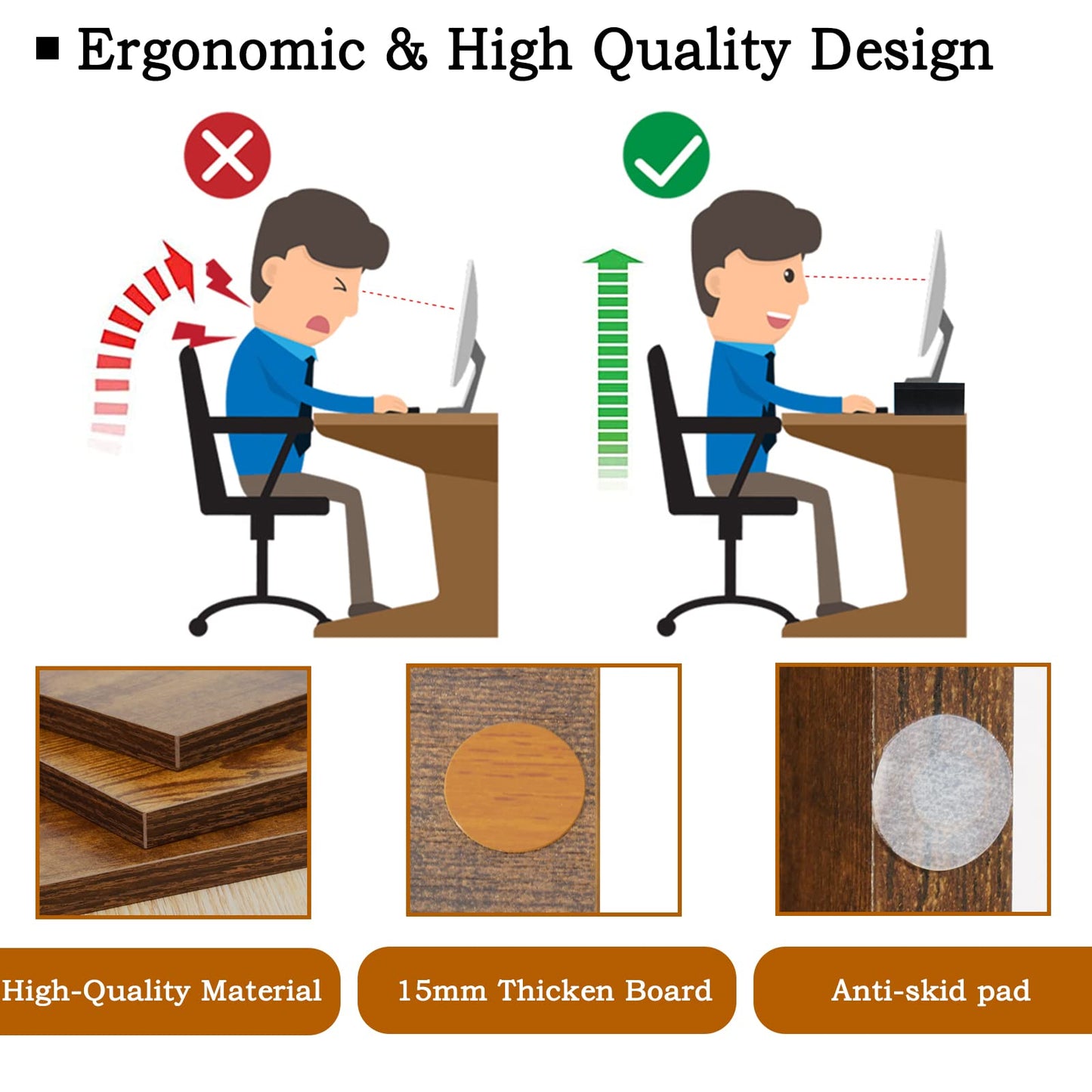 ■ Ergonomic & High Quality Design

High-Quality Material

15mm Thicken Board

Anti-skid pad